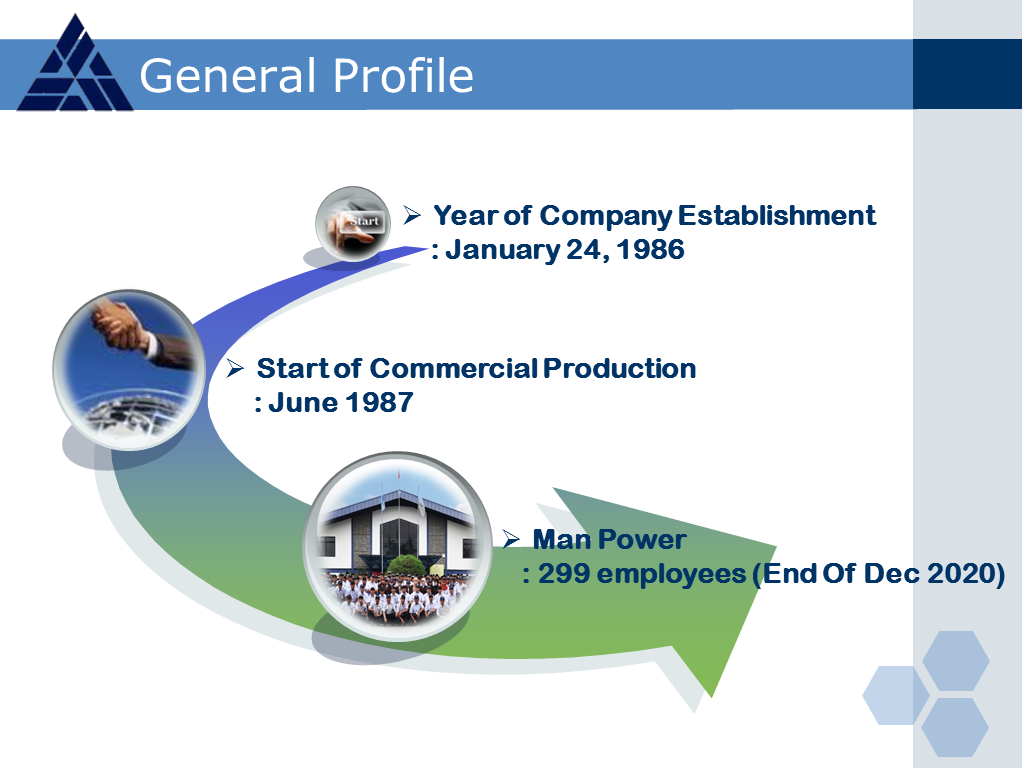 General Profile

Start

➢ Year of Company Establishment
: January 24, 1986

➢ Start of Commercial Production
: June 1987

➢ Man Power
: 299 employees (End Of Dec 2020)